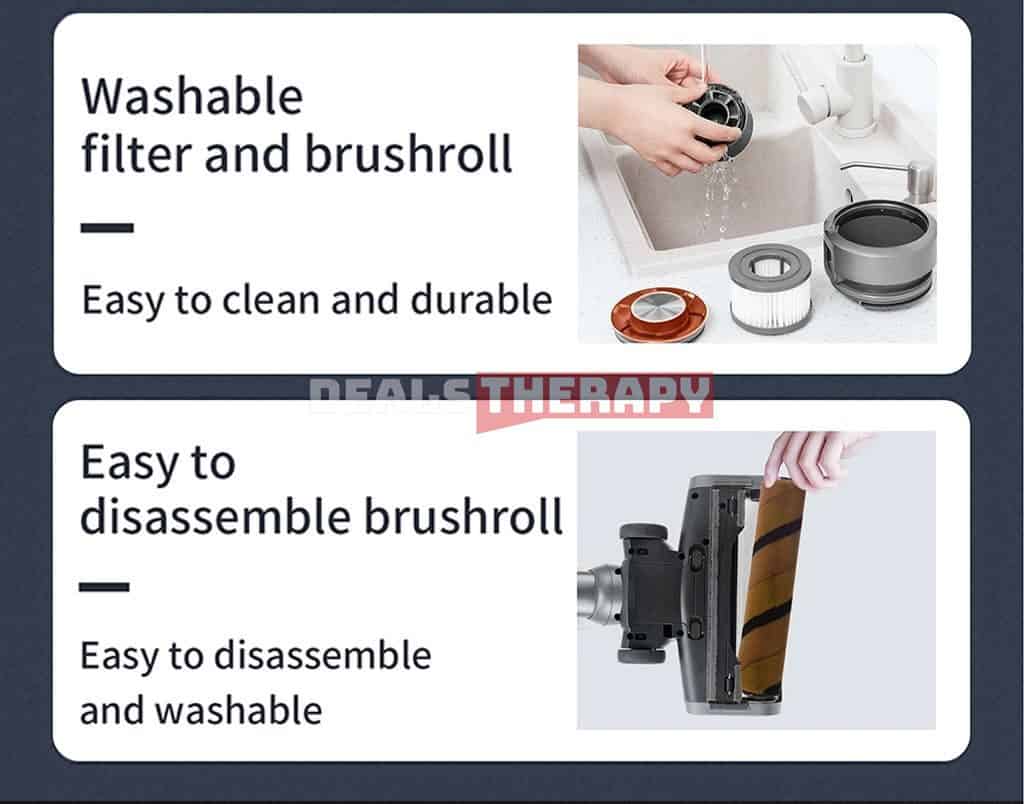 Washable filter and brushroll

Easy to clean and durable

DEALSTHERAPY

Easy to disassemble brushroll

Easy to disassemble and washable